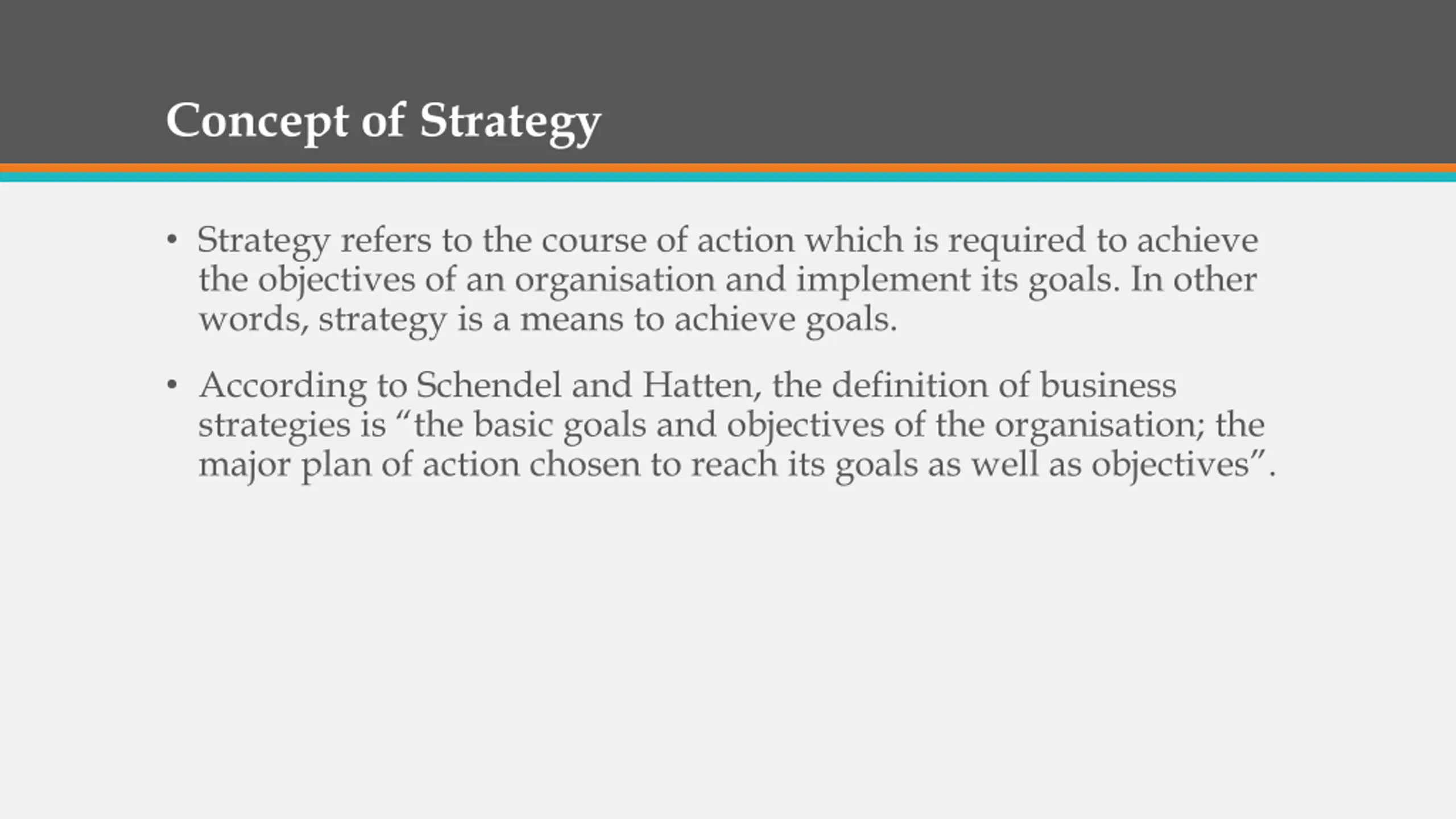 Concept of Strategy

• Strategy refers to the course of action which is required to achieve the objectives of an organisation and implement its goals. In other words, strategy is a means to achieve goals.

• According to Schendel and Hatten, the definition of business strategies is “the basic goals and objectives of the organisation; the major plan of action chosen to reach its goals as well as objectives”.